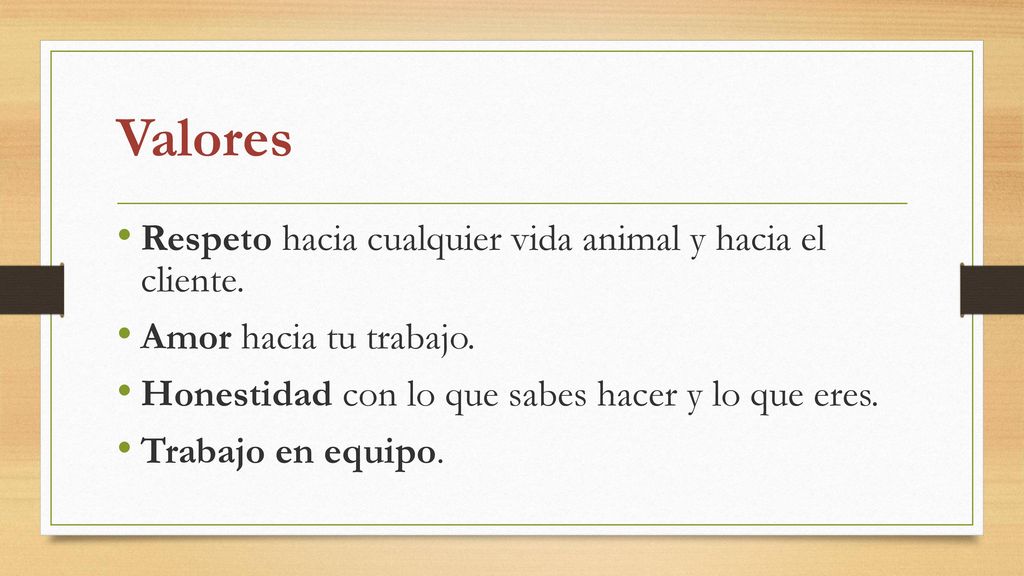 Valores

• Respeto hacia cualquier vida animal y hacia el cliente.
• Amor hacia tu trabajo.
• Honestidad con lo que sabes hacer y lo que eres.
• Trabajo en equipo.